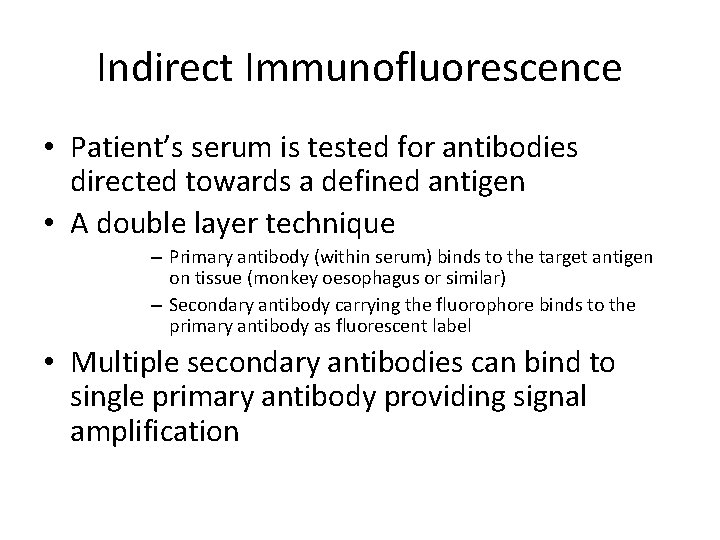 Indirect Immunofluorescence

• Patient's serum is tested for antibodies directed towards a defined antigen
• A double layer technique
– Primary antibody (within serum) binds to the target antigen on tissue (monkey oesophagus or similar)
– Secondary antibody carrying the fluorophore binds to the primary antibody as fluorescent label
• Multiple secondary antibodies can bind to single primary antibody providing signal amplification